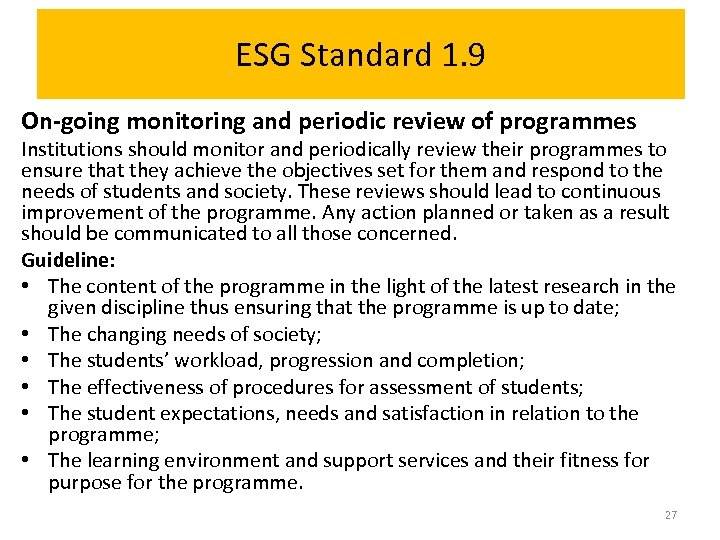 ESG Standard 1.9

On-going monitoring and periodic review of programmes

Institutions should monitor and periodically review their programmes to ensure that they achieve the objectives set for them and respond to the needs of students and society. These reviews should lead to continuous improvement of the programme. Any action planned or taken as a result should be communicated to all those concerned.

Guideline:

• The content of the programme in the light of the latest research in the given discipline thus ensuring that the programme is up to date;
• The changing needs of society;
• The students' workload, progression and completion;
• The effectiveness of procedures for assessment of students;
• The student expectations, needs and satisfaction in relation to the programme;
• The learning environment and support services and their fitness for purpose for the programme.

27